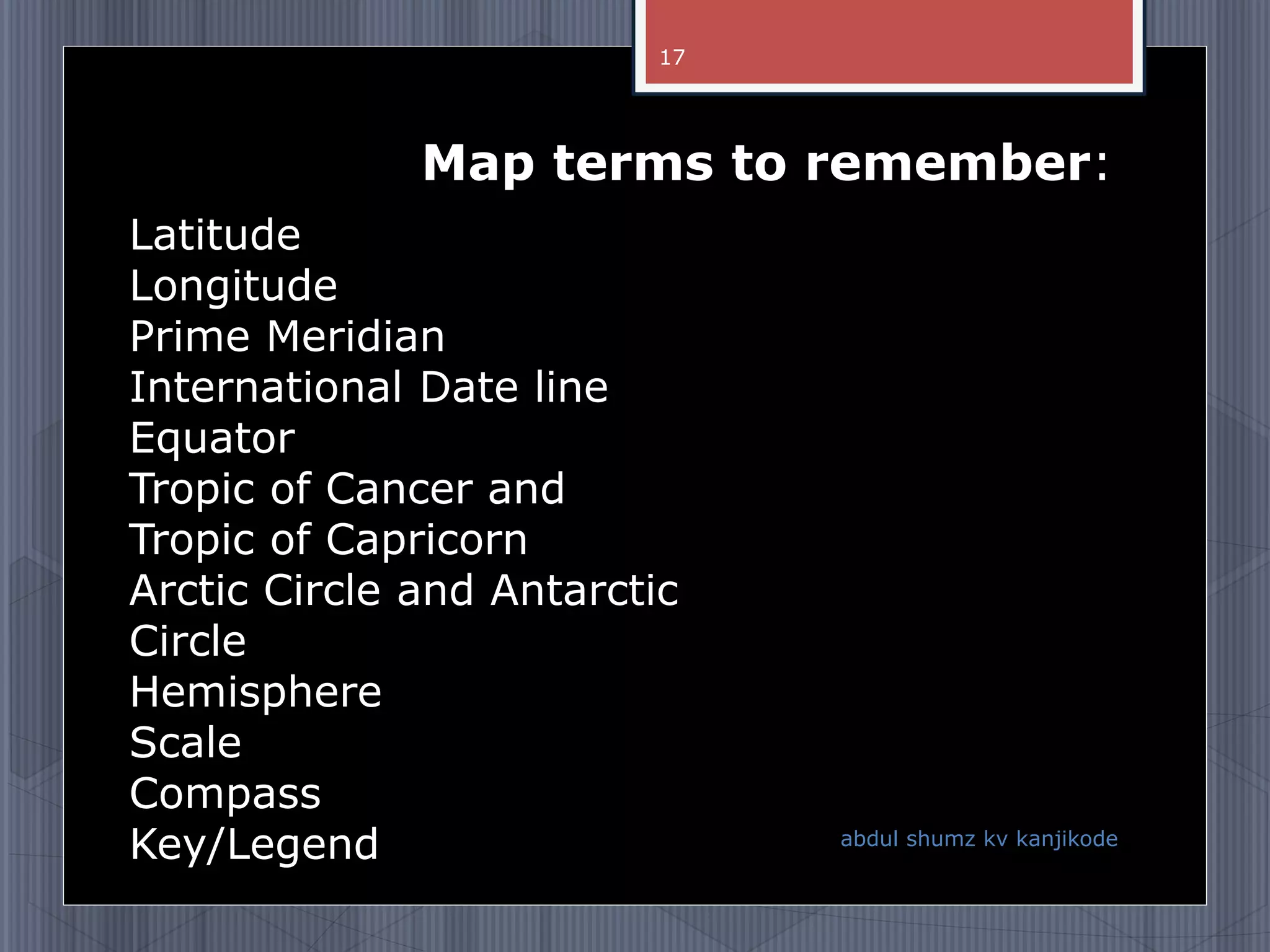 17

Map terms to remember:

Latitude
Longitude
Prime Meridian
International Date line
Equator
Tropic of Cancer and Tropic of Capricorn
Arctic Circle and Antarctic Circle
Hemisphere
Scale
Compass
Key/Legend

abdul shumz kv kanjikode